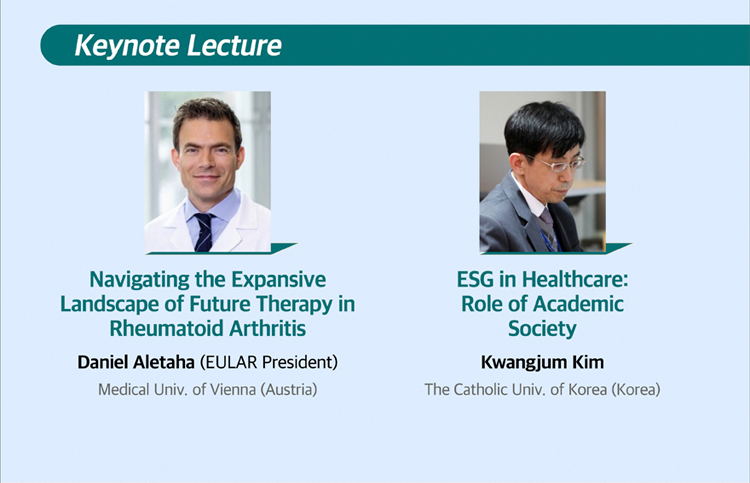 Keynote Lecture

Navigating the Expansive Landscape of Future Therapy in Rheumatoid Arthritis

Daniel Aletaha (EULAR President)

Medical Univ. of Vienna (Austria)

ESG in Healthcare: Role of Academic Society

Kwangjum Kim

The Catholic Univ. of Korea (Korea)